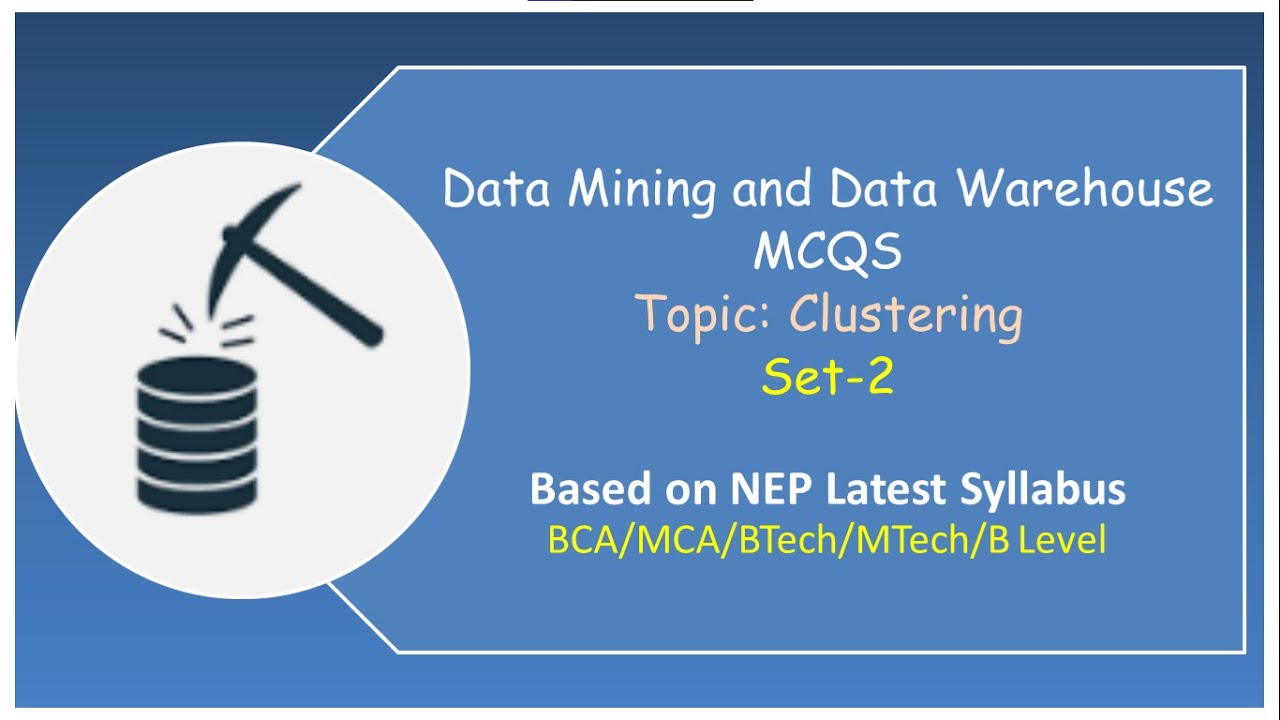 Data Mining and Data Warehouse MCQS
Topic: Clustering
Set-2

Based on NEP Latest Syllabus
BCA/MCA/BTech/MTech/B Level